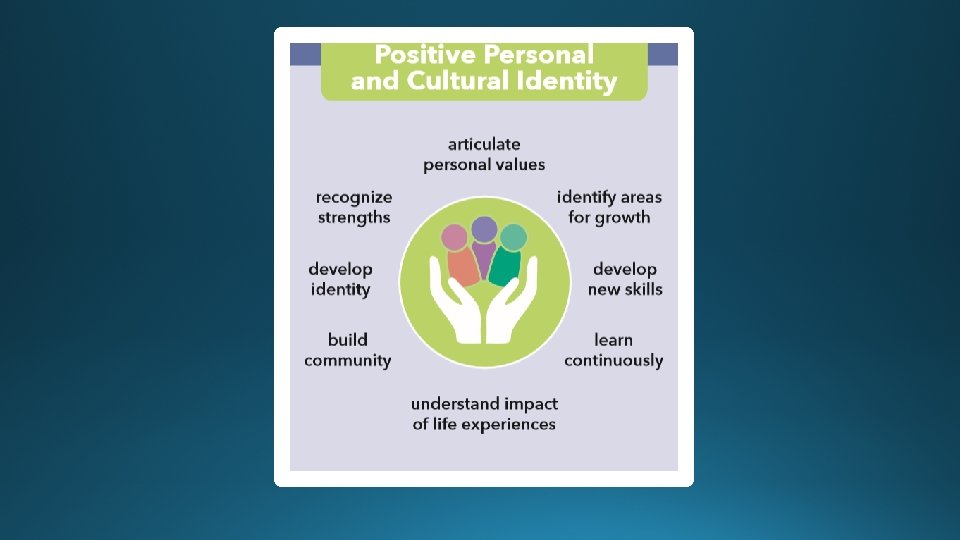 Positive Personal and Cultural Identity

articulate personal values

recognize strengths

identify areas for growth

develop identity

develop new skills

build community

learn continuously

understand impact of life experiences